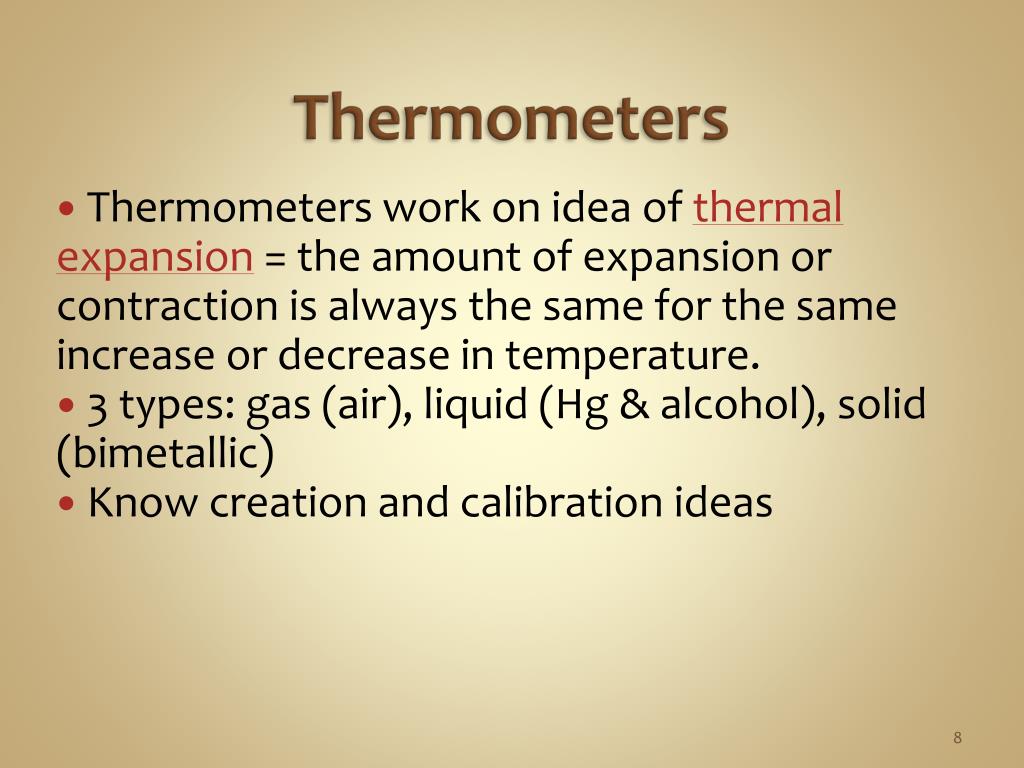 Thermometers

• Thermometers work on idea of thermal expansion = the amount of expansion or contraction is always the same for the same increase or decrease in temperature.
• 3 types: gas (air), liquid (Hg & alcohol), solid (bimetallic)
• Know creation and calibration ideas

8